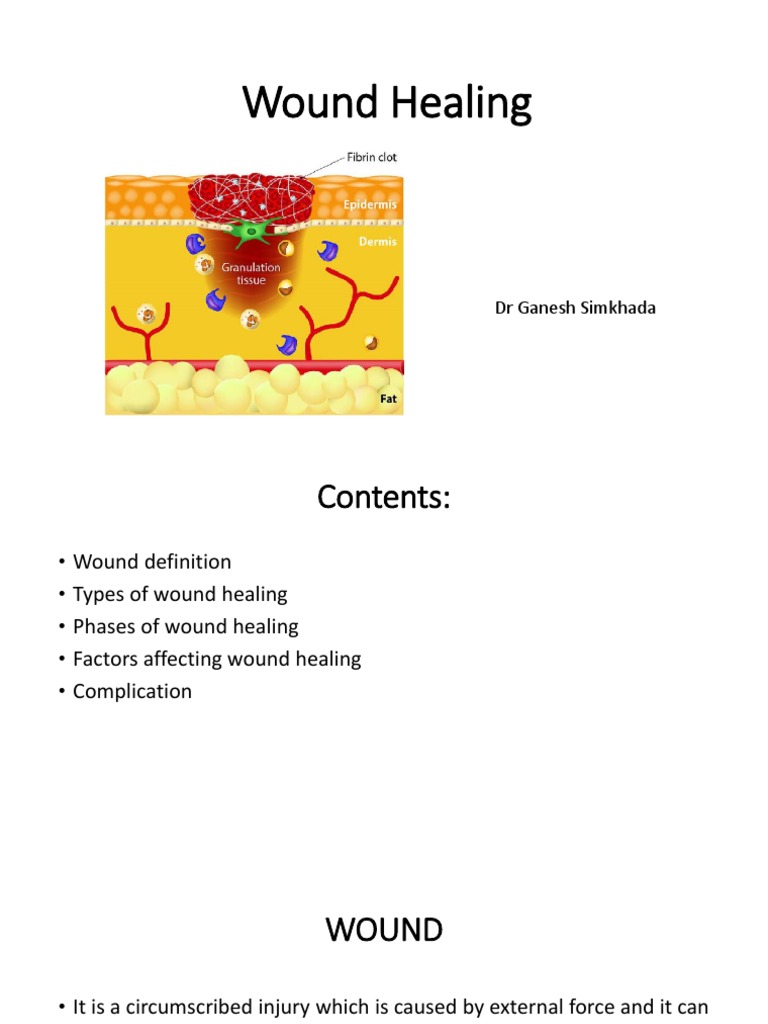 Wound Healing

Fibrin clot

Epidermis

Dermis

Granulation tissue

Fat

Dr Ganesh Simkhada

Contents:

• Wound definition
• Types of wound healing
• Phases of wound healing
• Factors affecting wound healing
• Complication

WOUND

• It is a circumscribed injury which is caused by external force and it can